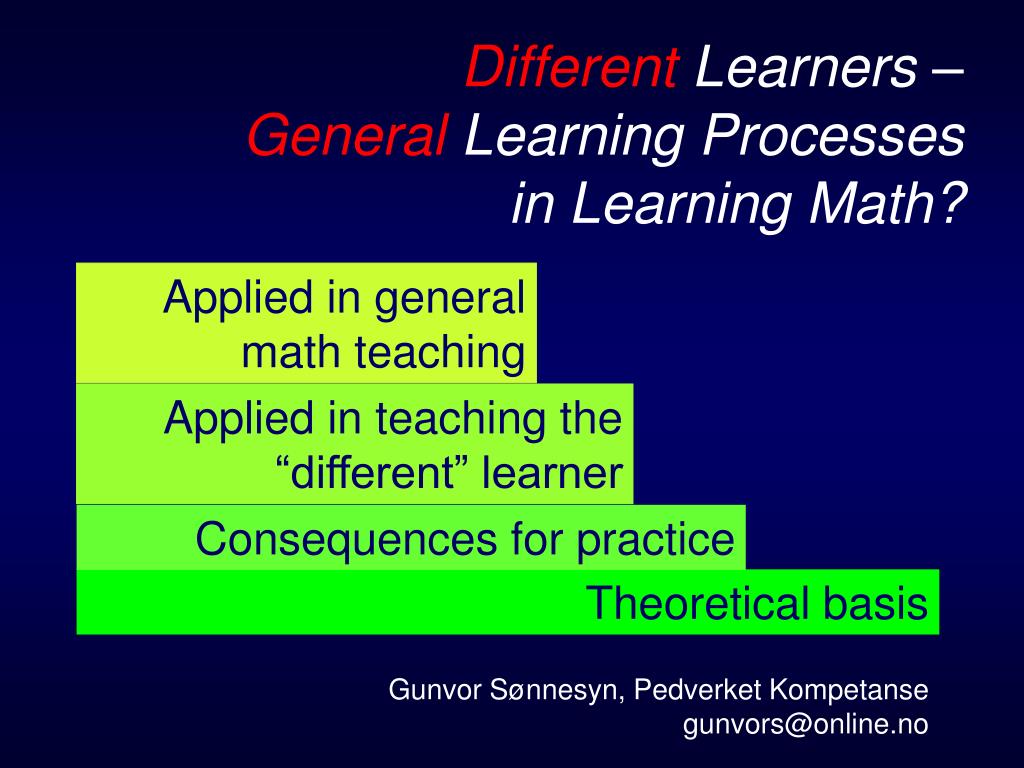 Different Learners –
General Learning Processes
in Learning Math?

Applied in general math teaching

Applied in teaching the “different” learner

Consequences for practice

Theoretical basis

Gunvor Sønnesyn, Pedverket Kompetanse
gunvors@online.no